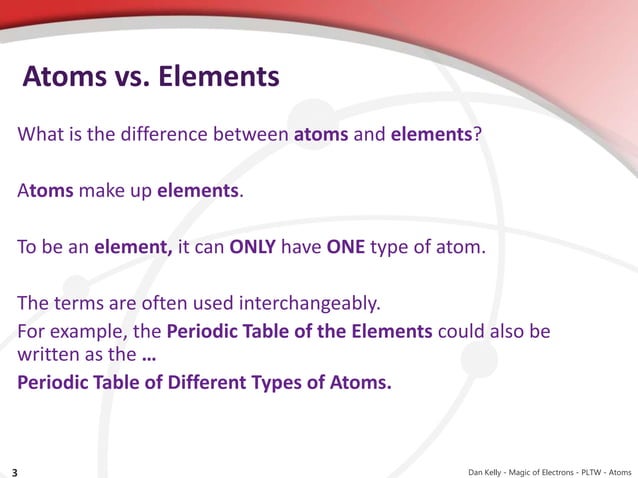 Atoms vs. Elements

What is the difference between atoms and elements?

Atoms make up elements.

To be an element, it can ONLY have ONE type of atom.

The terms are often used interchangeably.

For example, the Periodic Table of the Elements could also be written as the …

Periodic Table of Different Types of Atoms.

3

Dan Kelly - Magic of Electrons - PLTW - Atoms